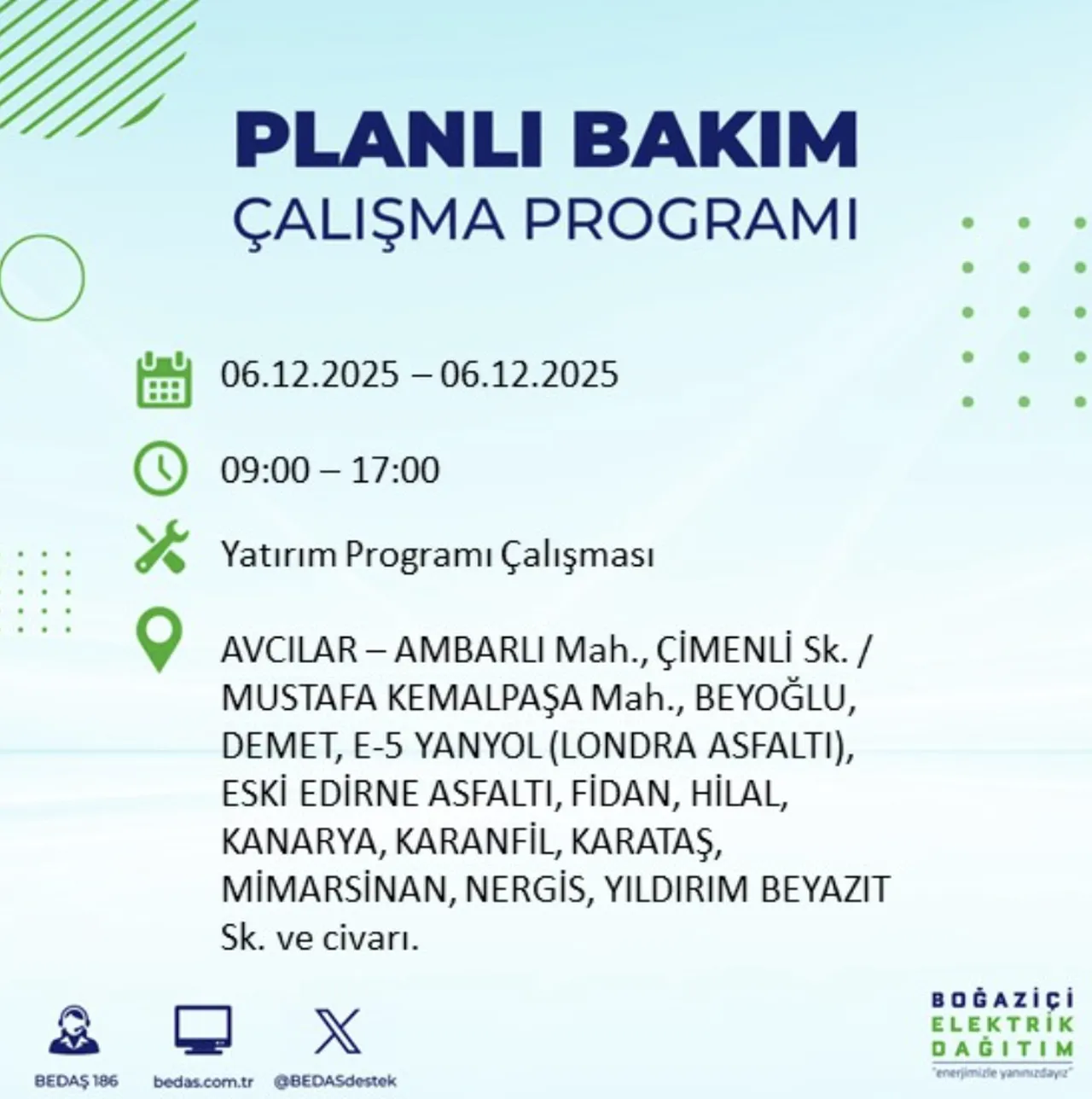 PLANLI BAKIM
ÇALIŞMA PROGRAMI

06.12.2025 – 06.12.2025

09:00 – 17:00

Yatırım Programı Çalışması

AVCILAR – AMBARLI Mah., ÇİMENLİ Sk. / MUSTAFA KEMALPAŞA Mah., BEYOĞLU, DEMET, E-5 YANYOL (LONDRA ASFALTI), ESKİ EDİRNE ASFALTI, FİDAN, HİLAL, KANARYA, KARANFİL, KARATAŞ, MİMARSİNAN, NERGİS, YILDIRIM BEYAZIT Sk. ve civarı.

BEDAŞ 186
bedas.com.tr
@BEDASdestek

BOĞAZİÇİ
ELEKTRİK
DAĞITIM
"enerjimizle yanınızdayız"